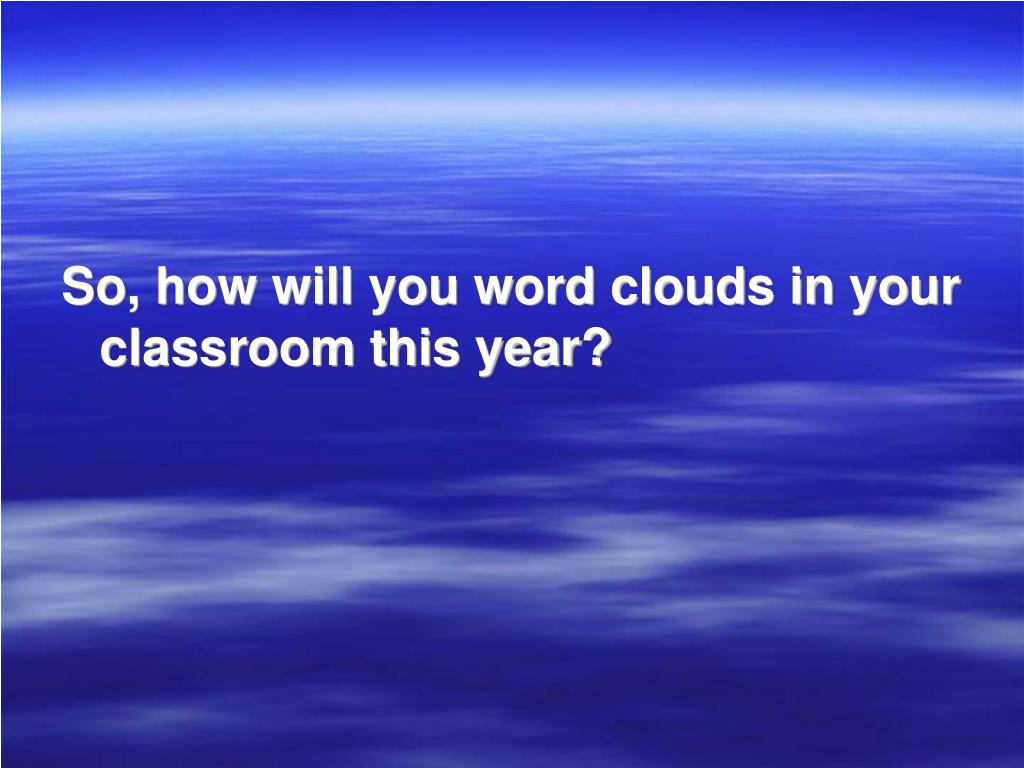 So, how will you word clouds in your classroom this year?